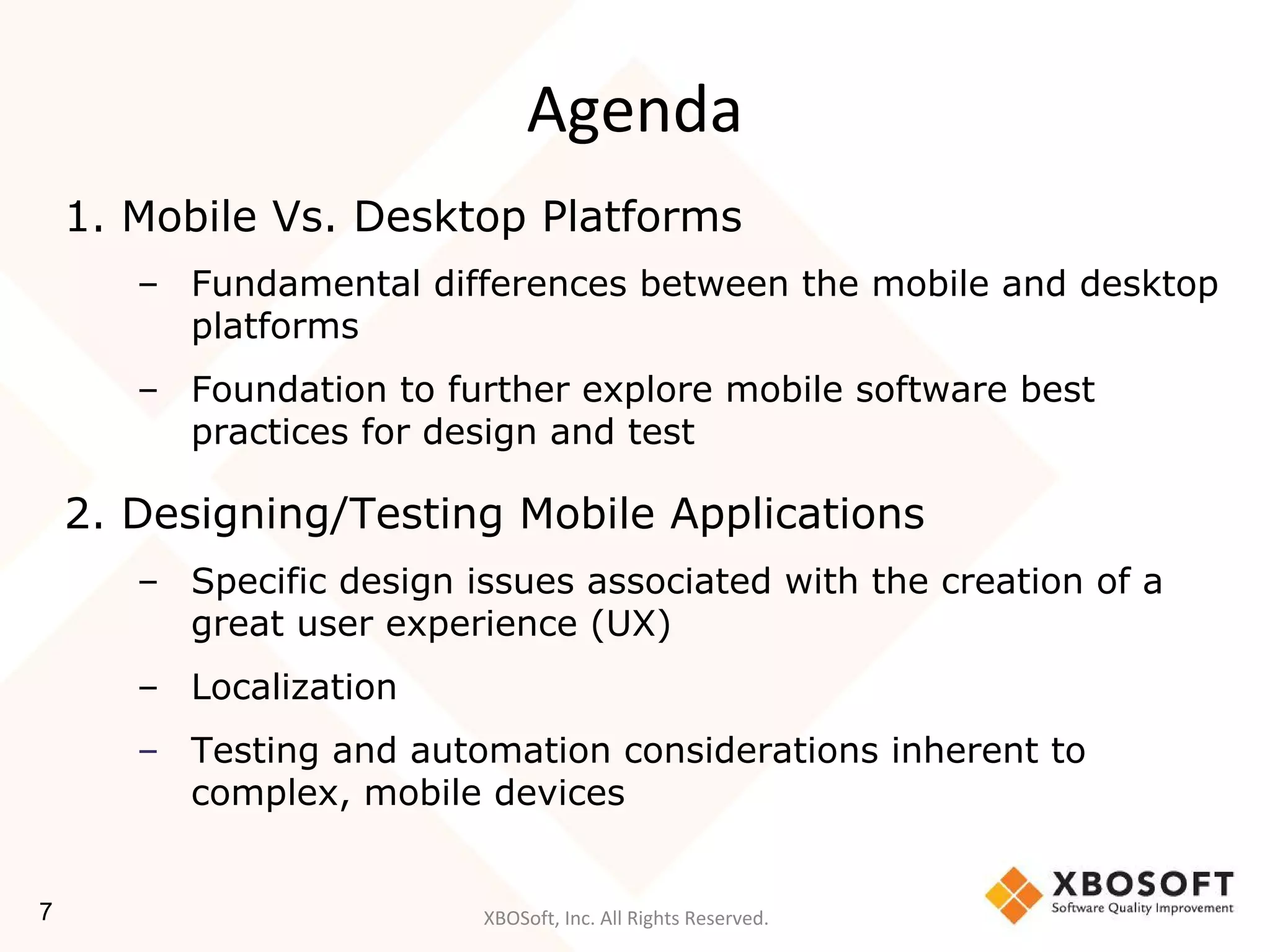 Agenda

1. Mobile Vs. Desktop Platforms

– Fundamental differences between the mobile and desktop platforms

– Foundation to further explore mobile software best practices for design and test

2. Designing/Testing Mobile Applications

– Specific design issues associated with the creation of a great user experience (UX)

– Localization

– Testing and automation considerations inherent to complex, mobile devices

7

XBOSoft, Inc. All Rights Reserved.

XBOSOFT
Software Quality Improvement